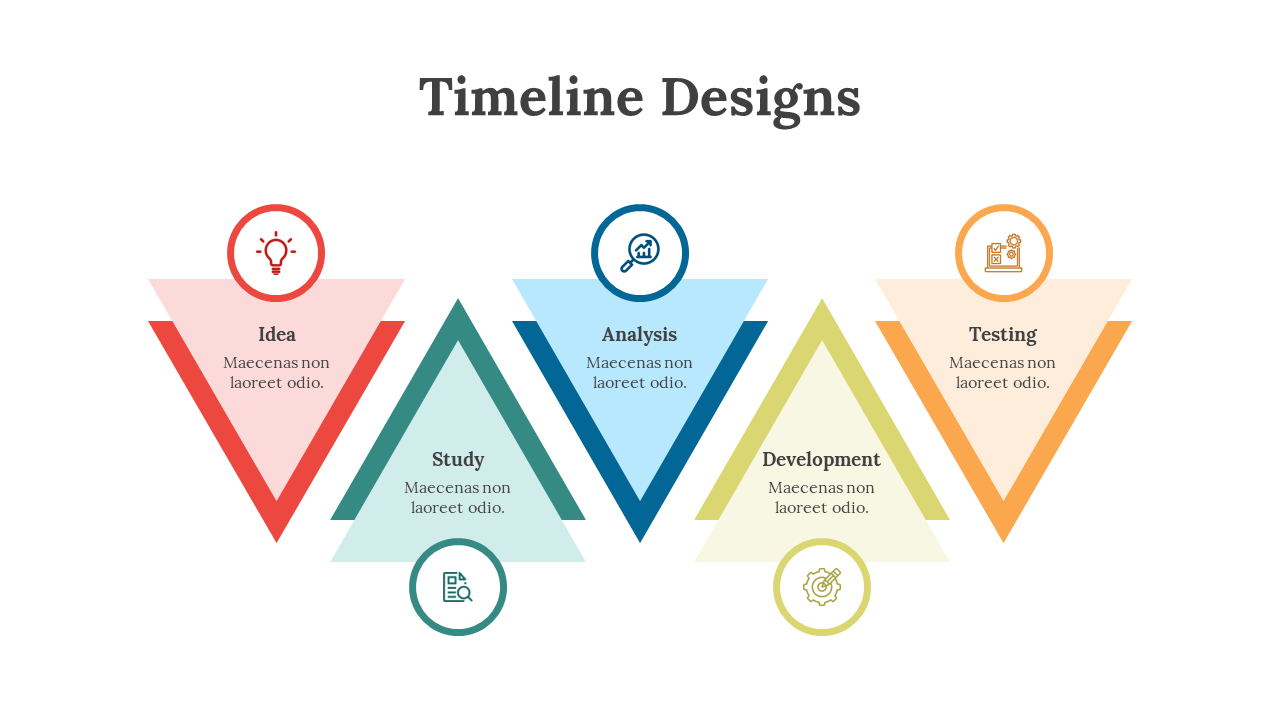 Timeline Designs

Idea
Maecenas non laoreet odio.

Study
Maecenas non laoreet odio.

Analysis
Maecenas non laoreet odio.

Development
Maecenas non laoreet odio.

Testing
Maecenas non laoreet odio.